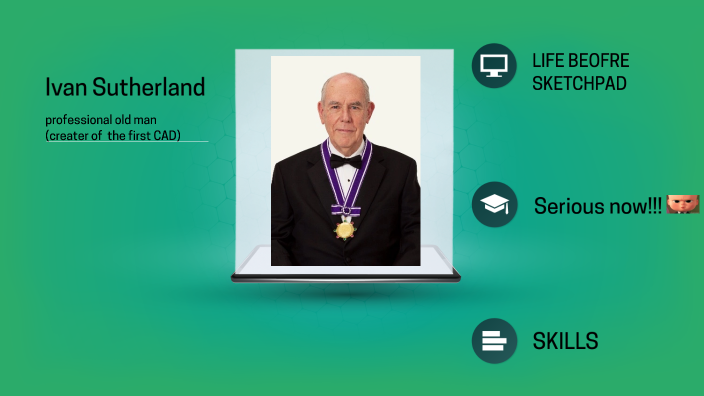 Ivan Sutherland

professional old man
(creater of the first CAD)

LIFE BEOFRE SKETCHPAD

Serious now!!!

SKILLS